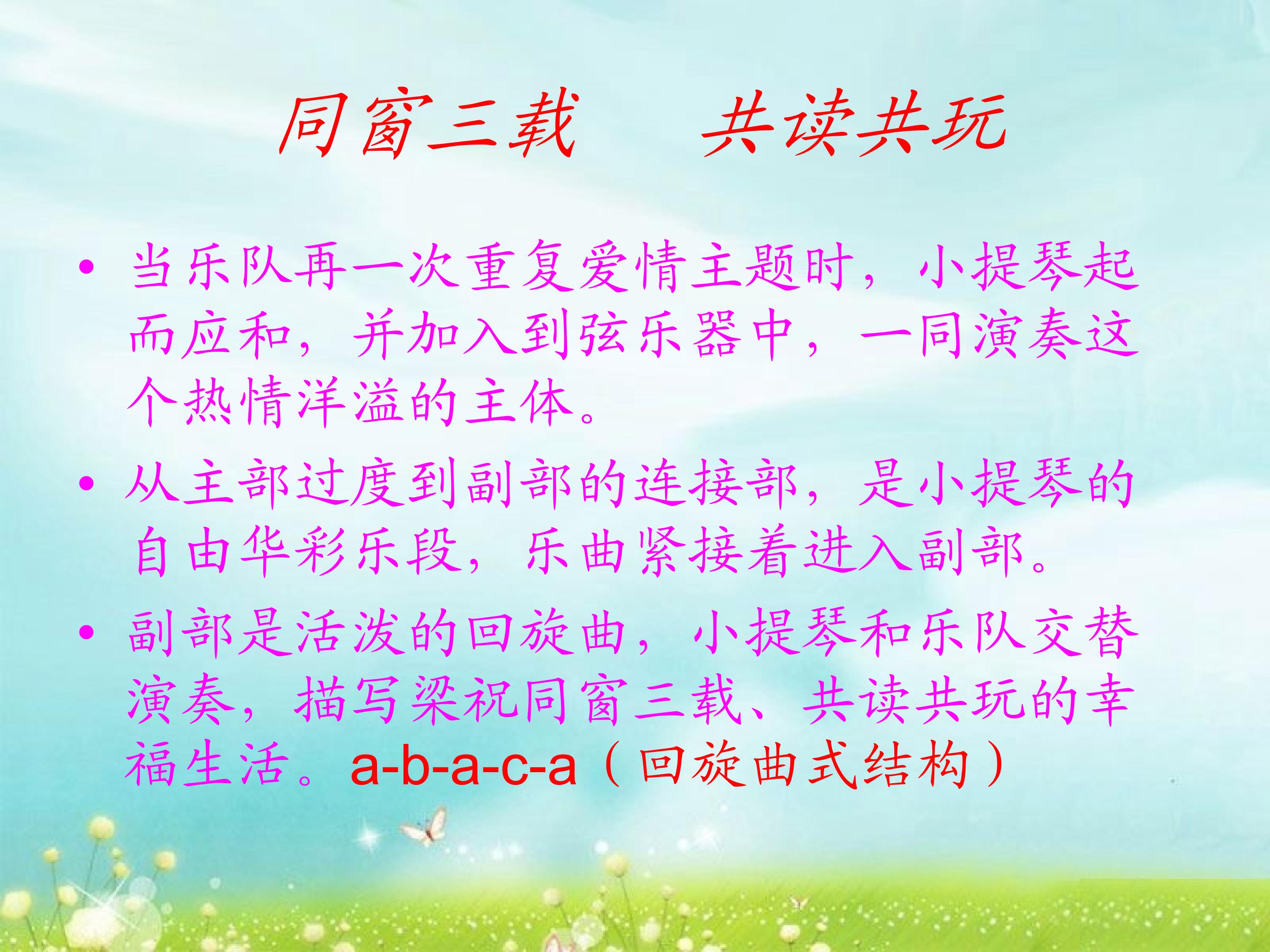 同窗三载　共读共玩

• 当乐队再一次重复爱情主题时，小提琴起而应和，并加入到弦乐器中，一同演奏这个热情洋溢的主体。

• 从主部过度到副部的连接部，是小提琴的自由华彩乐段，乐曲紧接着进入副部。

• 副部是活泼的回旋曲，小提琴和乐队交替演奏，描写梁祝同窗三载、共读共玩的幸福生活。a-b-a-c-a（回旋曲式结构）